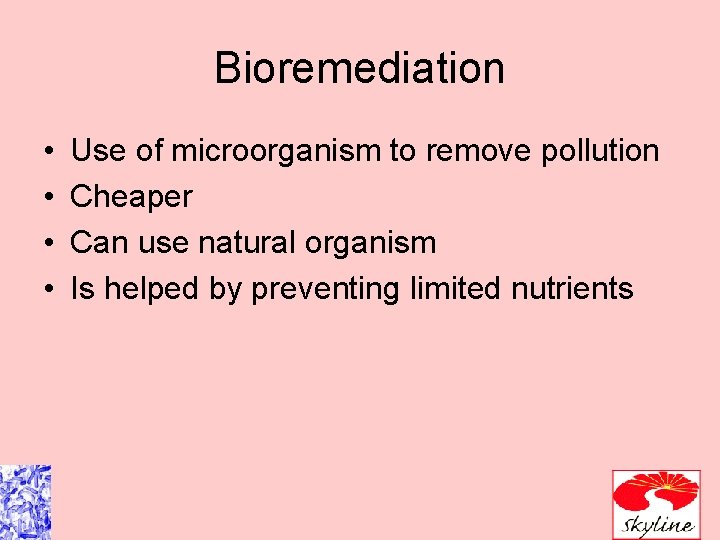 Bioremediation

• Use of microorganism to remove pollution
• Cheaper
• Can use natural organism
• Is helped by preventing limited nutrients

Skyline